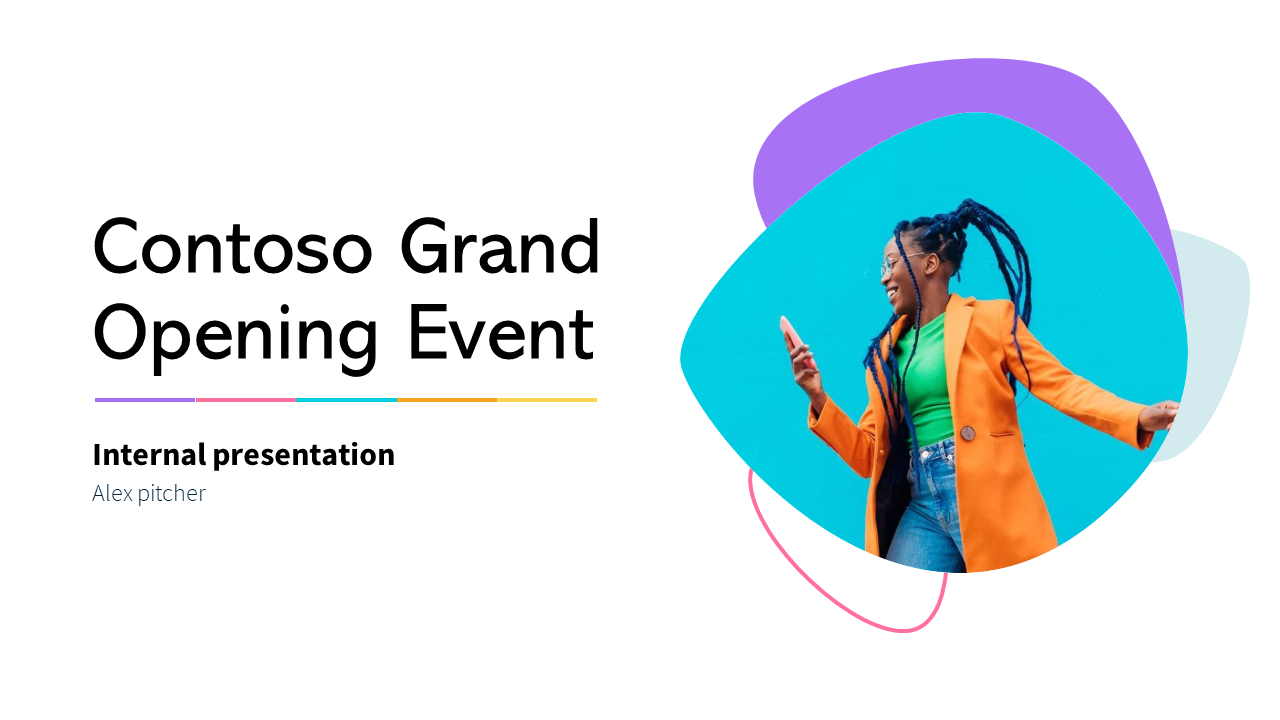 Contoso Grand Opening Event

Internal presentation
Alex pitcher